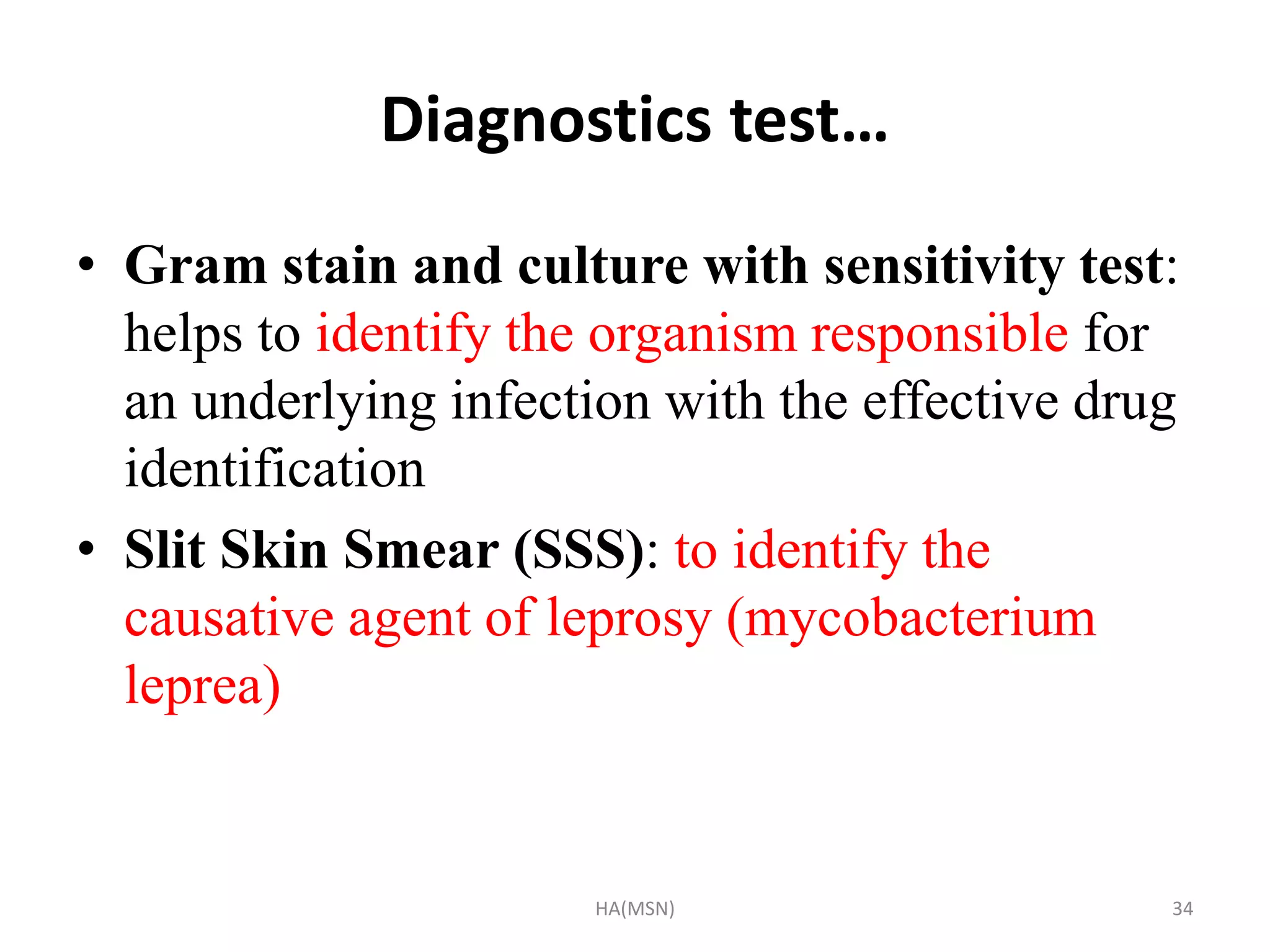 Diagnostics test…

• Gram stain and culture with sensitivity test: helps to identify the organism responsible for an underlying infection with the effective drug identification

• Slit Skin Smear (SSS): to identify the causative agent of leprosy (mycobacterium leprea)

HA(MSN)

34